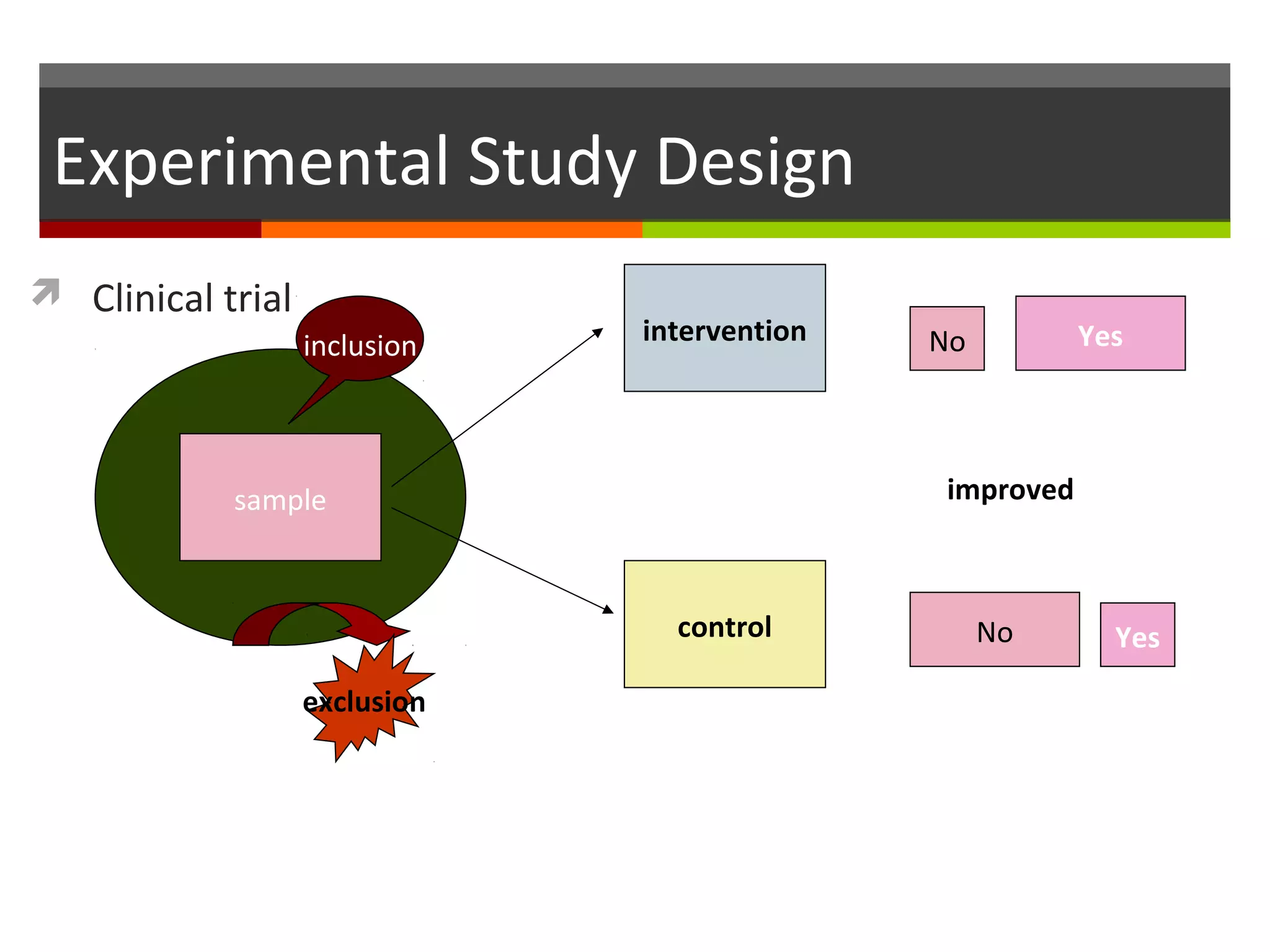 Experimental Study Design

Clinical trial

inclusion

sample

exclusion

intervention

control

No

Yes

improved

No

Yes